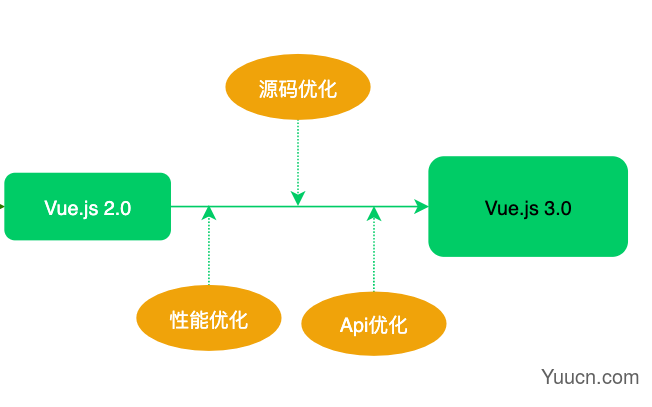 源码优化

Vue.js 2.0

Vue.js 3.0

性能优化

Api优化

Yuucn.com